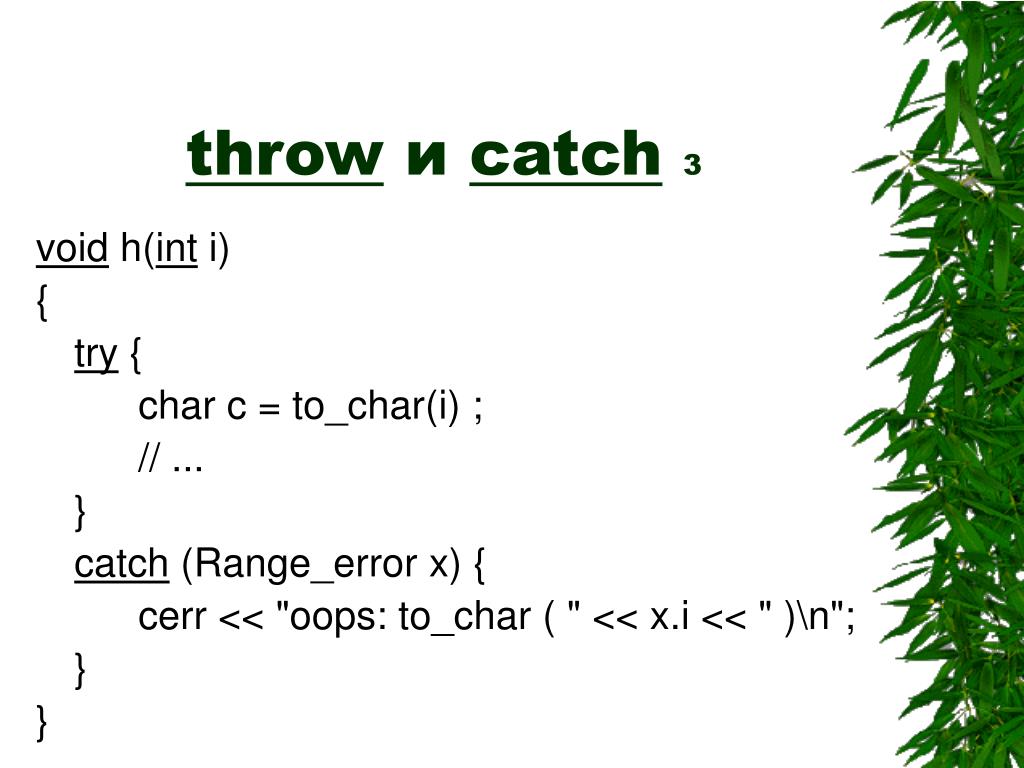 throw и catch 3

void h(int i)
{
try {
char c = to_char(i) ;
// ...
}
catch (Range_error x) {
cerr << "oops: to_char ( " << x.i << " )\n";
}
}